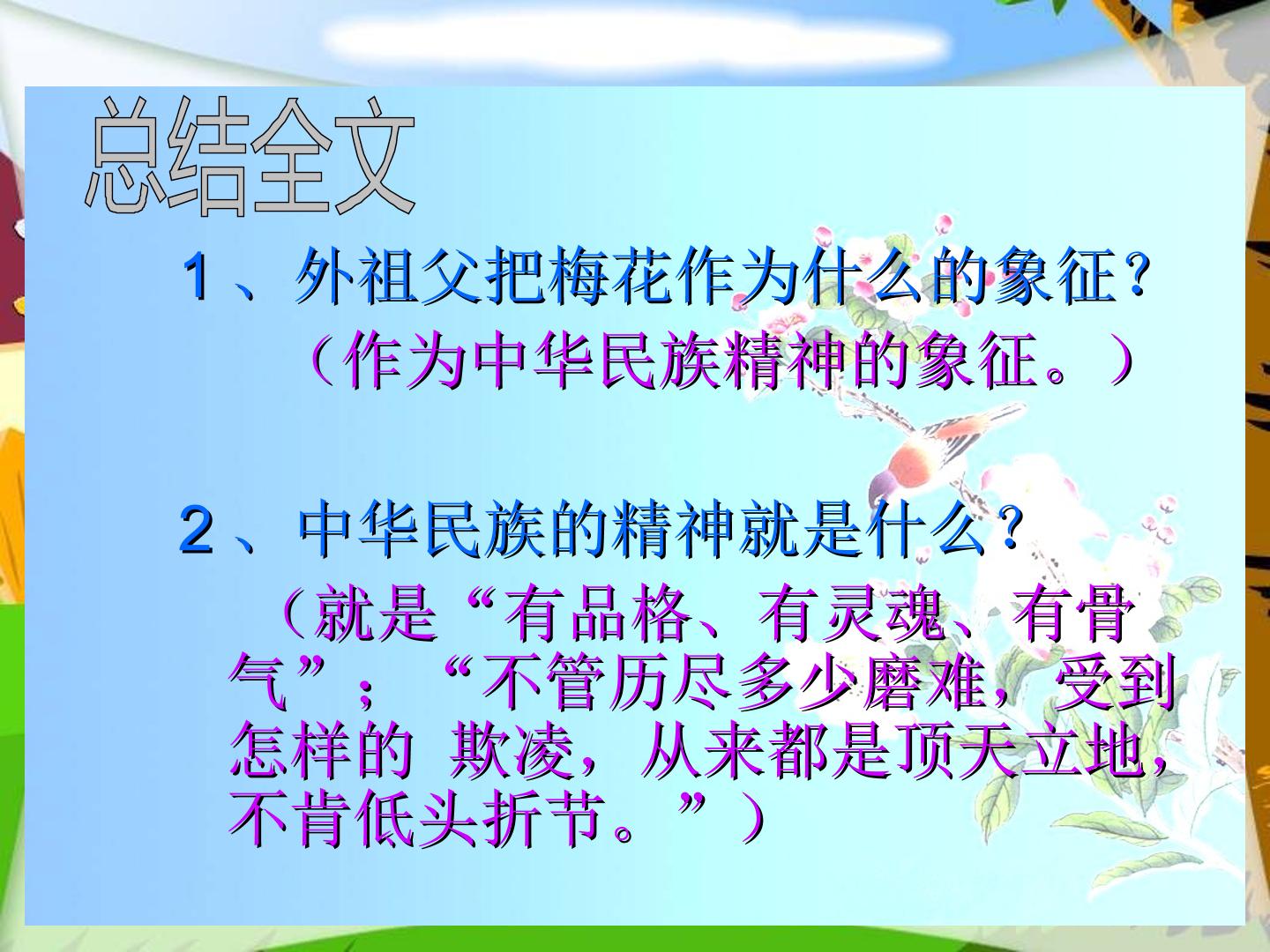 总结全文

1、外祖父把梅花作为什么的象征？

（作为中华民族精神的象征。）

2、中华民族的精神就是什么？

（就是“有品格、有灵魂、有骨气”；“不管历尽多少磨难，受到怎样的 欺凌，从来都是顶天立地，不肯低头折节。”）